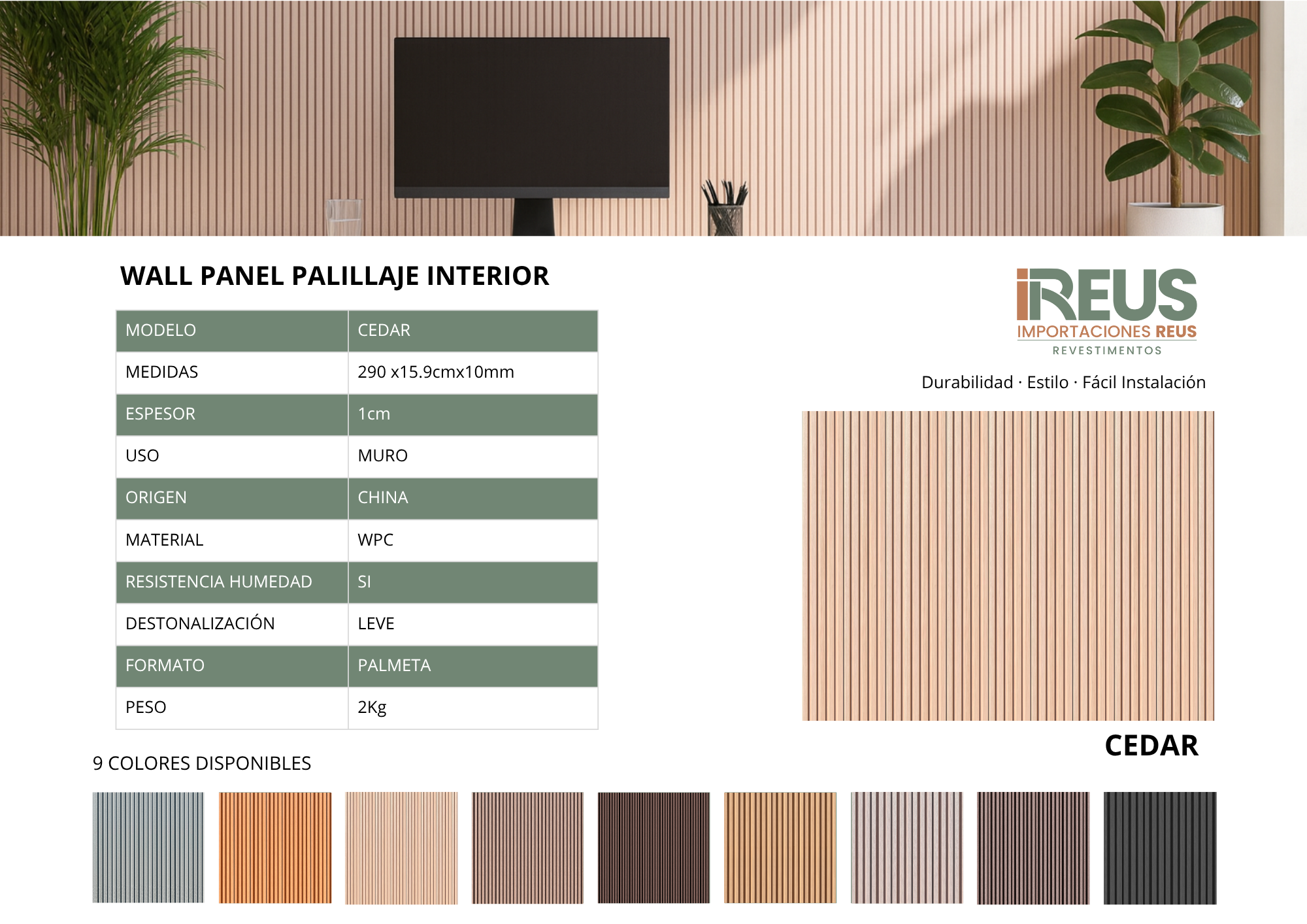 WALL PANEL PALILLAJE INTERIOR

| MODELO | CEDAR |
|---|---|
| MEDIDAS | 290 x15.9cmx10mm |
| ESPESOR | 1cm |
| USO | MURO |
| ORIGEN | CHINA |
| MATERIAL | WPC |
| RESISTENCIA HUMEDAD | SI |
| DESTONALIZACIÓN | LEVE |
| FORMATO | PALMETA |
| PESO | 2Kg |

iREUS
IMPORTACIONES REUS
REVESTIMENTOS

Durabilidad · Estilo · Fácil Instalación

CEDAR

9 COLORES DISPONIBLES